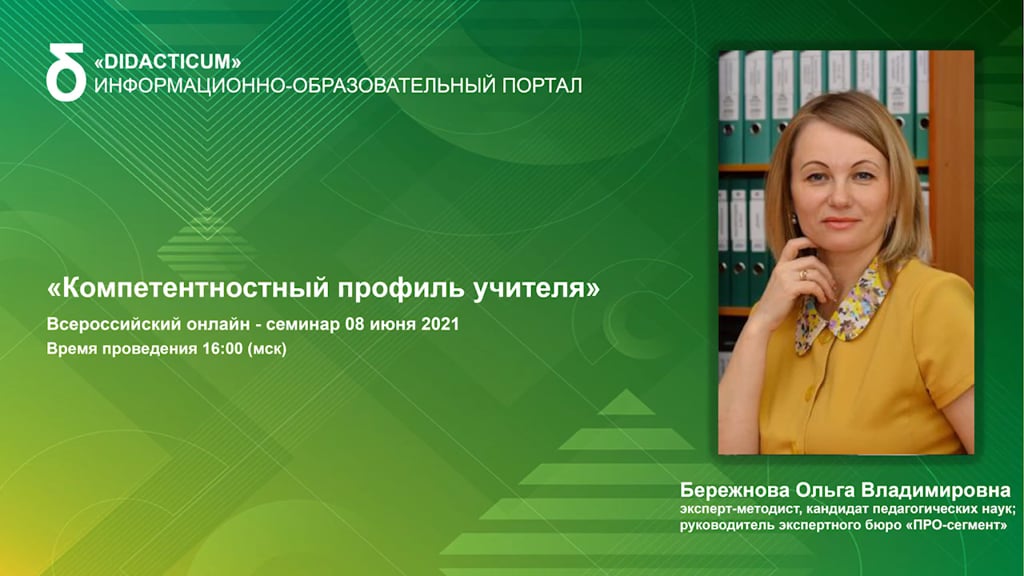 «DIDACTICUM»
ИНФОРМАЦИОННО-ОБРАЗОВАТЕЛЬНЫЙ ПОРТАЛ

«Компетентностный профиль учителя»

Всероссийский онлайн - семинар 08 июня 2021
Время проведения 16:00 (мск)

Бережнова Ольга Владимировна
эксперт-методист, кандидат педагогических наук; руководитель экспертного бюро «ПРО-сегмент»